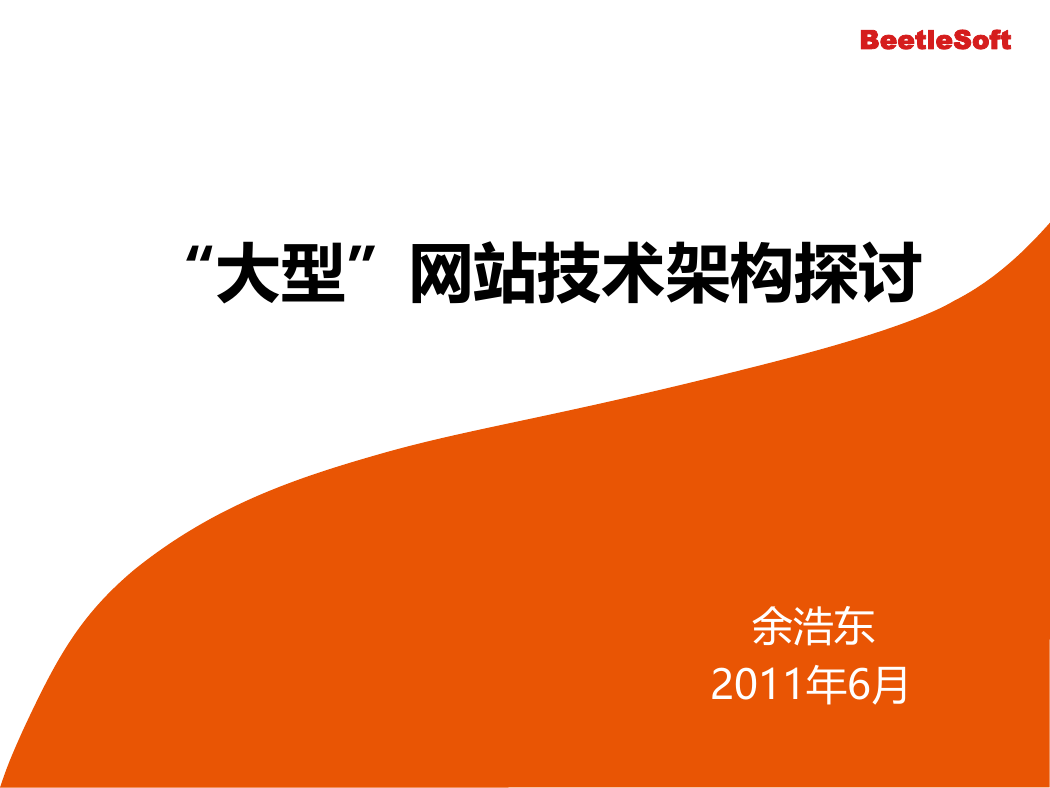 BeetleSoft

“大型”网站技术架构探讨

余浩东
2011年6月